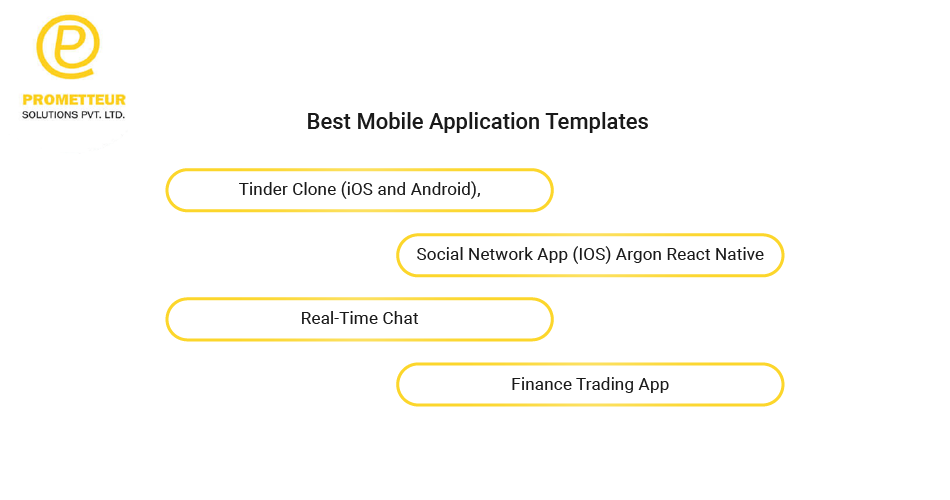 PROMETTEUR
SOLUTIONS PVT. LTD.

Best Mobile Application Templates

Tinder Clone (iOS and Android),

Social Network App (IOS) Argon React Native

Real-Time Chat

Finance Trading App